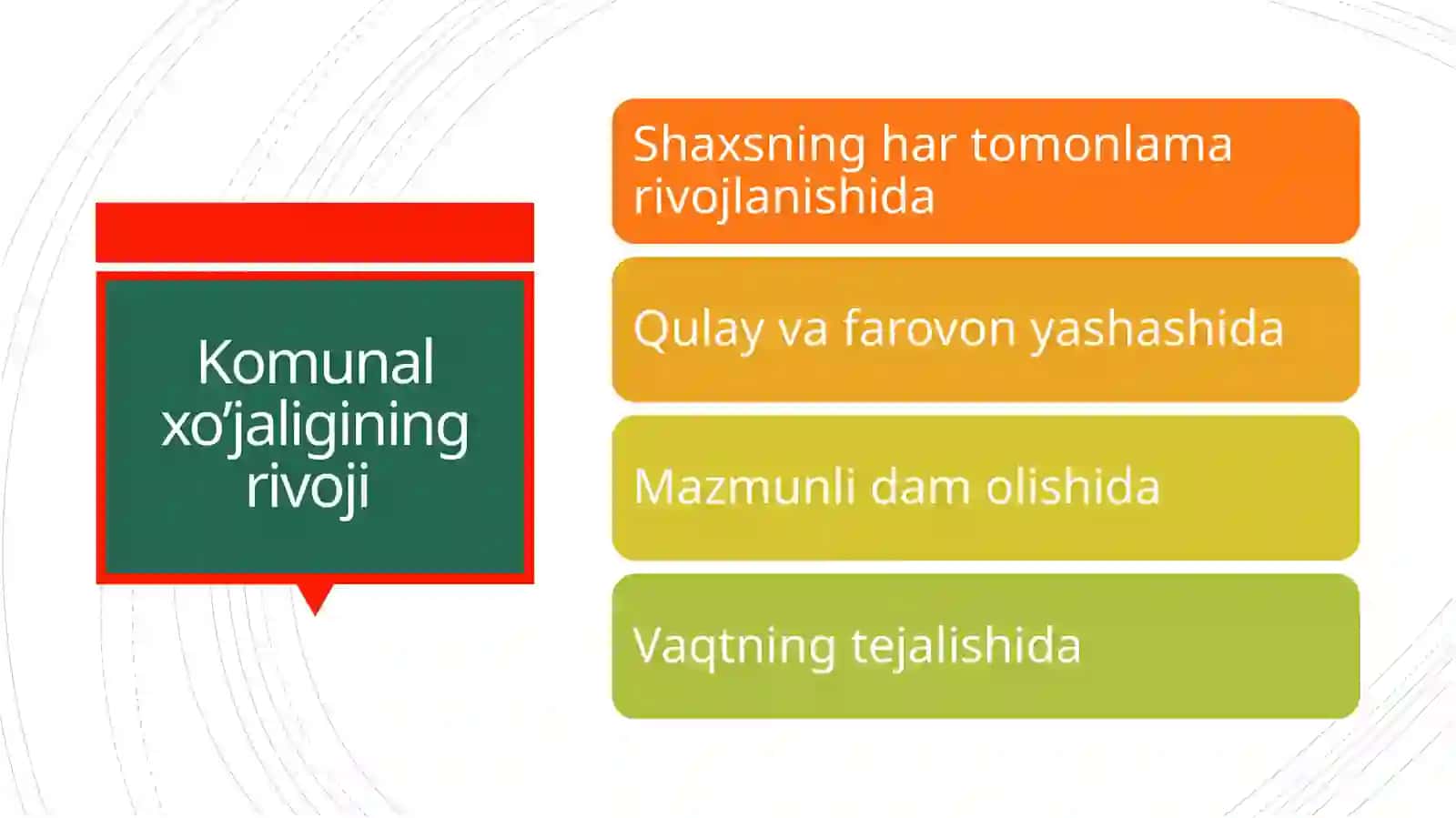 Komunal xo’jaligining rivoji

Shaxsning har tomonlama rivojlanishida

Qulay va farovon yashashida

Mazmunli dam olishida

Vaqtning tejalishida